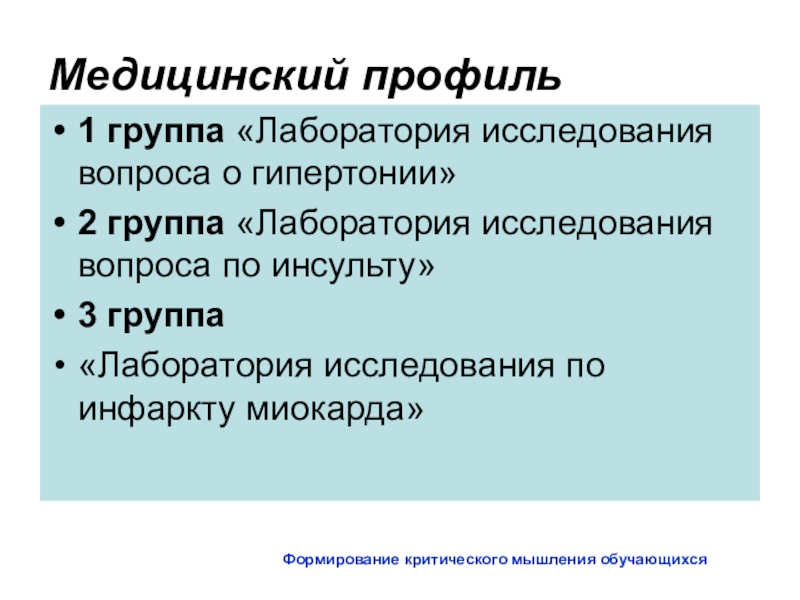 Медицинский профиль

• 1 группа «Лаборатория исследования вопроса о гипертонии»
• 2 группа «Лаборатория исследования вопроса по инсульту»
• 3 группа
• «Лаборатория исследования по инфаркту миокарда»

Формирование критического мышления обучающихся